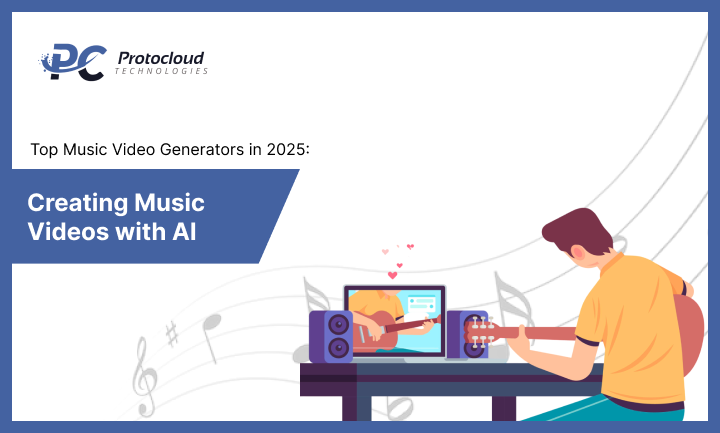 PC Protocloud TECHNOLOGIES

Top Music Video Generators in 2025:

Creating Music Videos with AI